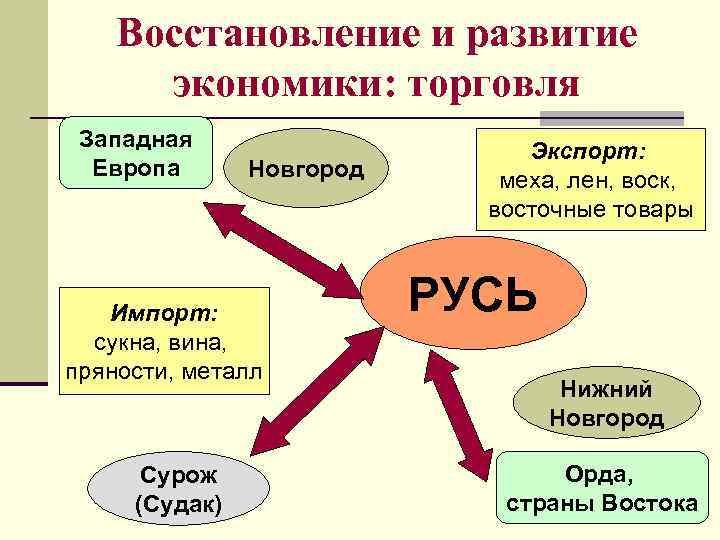 Восстановление и развитие экономики: торговля

Западная Европа

Новгород

Экспорт:
меха, лен, воск, восточные товары

РУСЬ

Импорт:
сукна, вина, пряности, металл

Нижний Новгород

Сурож (Судак)

Орда, страны Востока